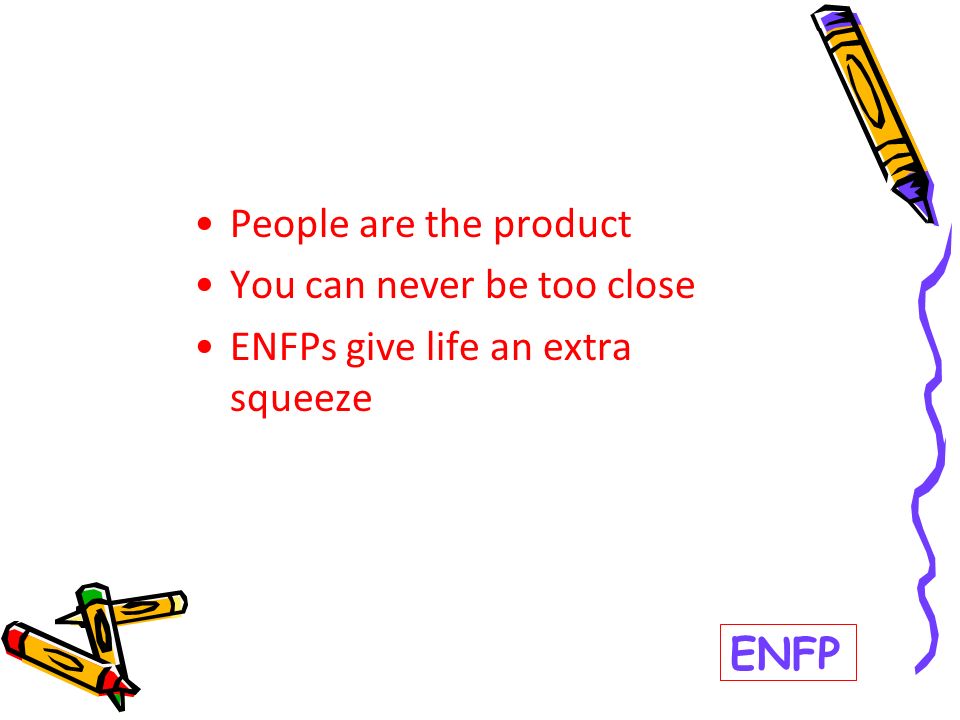 • People are the product
• You can never be too close
• ENFPs give life an extra squeeze

ENFP